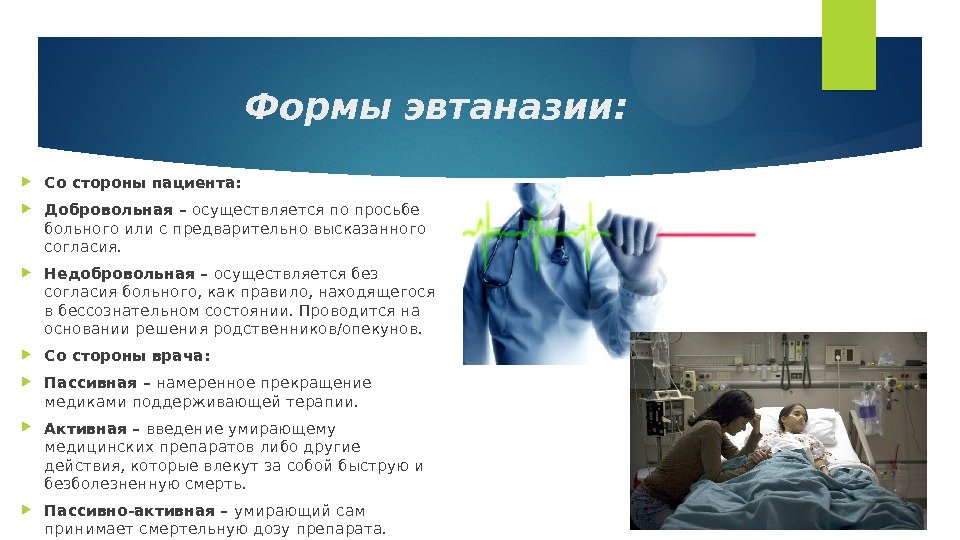 Формы эвтаназии:

Со стороны пациента:

Добровольная – осуществляется по просьбе больного или с предварительно высказанного согласия.

Недобровольная – осуществляется без согласия больного, как правило, находящегося в бессознательном состоянии. Проводится на основании решения родственников/опекунов.

Со стороны врача:

Пассивная – намеренное прекращение медиками поддерживающей терапии.

Активная – введение умирающему медицинских препаратов либо другие действия, которые влекут за собой быструю и безболезненную смерть.

Пассивно-активная – умирающий сам принимает смертельную дозу препарата.